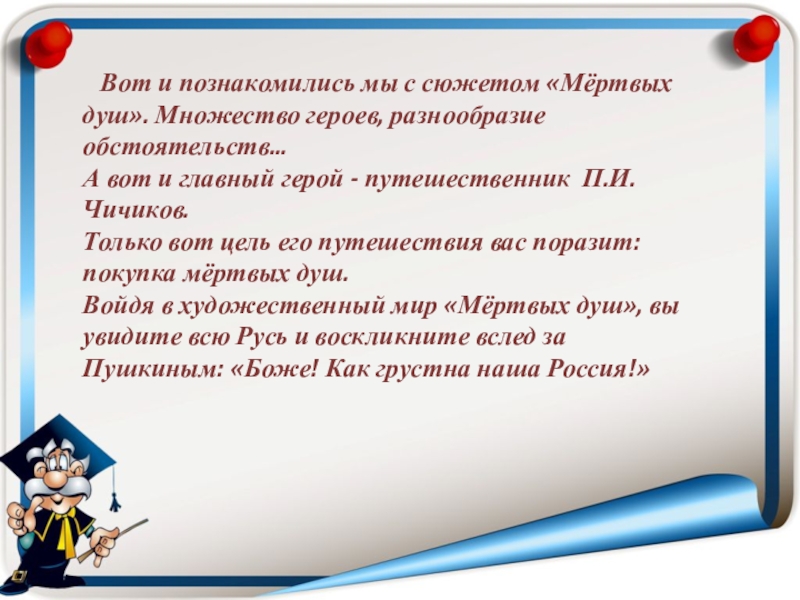 Вот и познакомились мы с сюжетом «Мёртвых душ». Множество героев, разнообразие обстоятельств...
А вот и главный герой - путешественник П.И. Чичиков.
Только вот цель его путешествия вас поразит: покупка мёртвых душ.
Войдя в художественный мир «Мёртвых душ», вы увидите всю Русь и воскликните вслед за Пушкиным: «Боже! Как грустна наша Россия!»